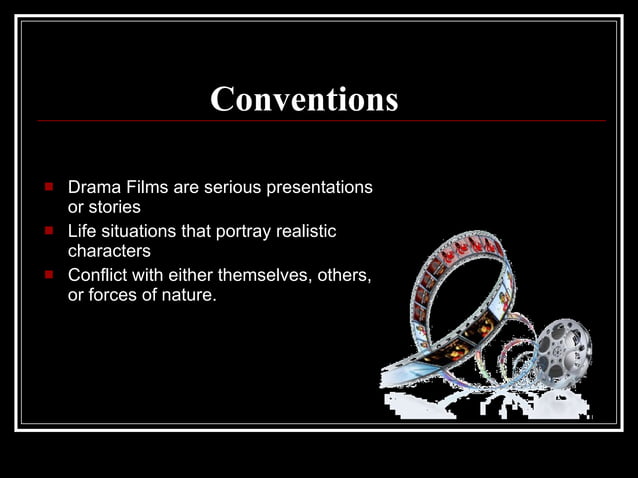 Conventions

- Drama Films are serious presentations or stories
- Life situations that portray realistic characters
- Conflict with either themselves, others, or forces of nature.